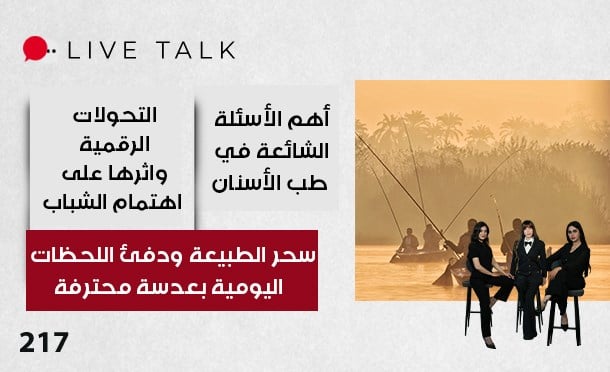 LIVE TALK

أهم الأسئلة الشائعة في طب الأسنان

التحولات الرقمية واثرها على اهتمام الشباب

سحر الطبيعة ودفئ اللحظات اليومية بعدسة محترفة

217